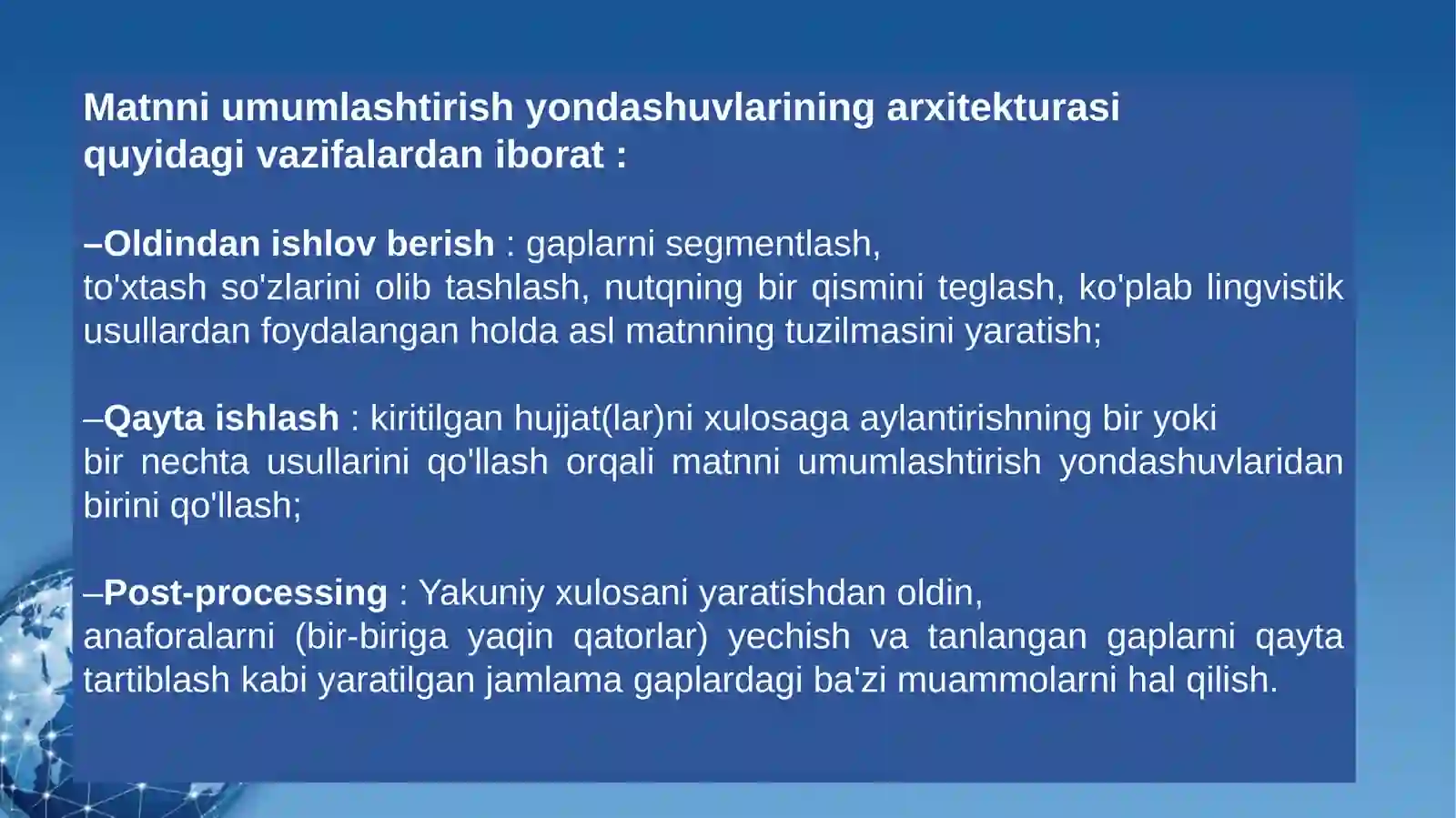 Matnni umumlashtirish yondashuvlarining arxitekturasi quyidagi vazifalardan iborat :

–Oldindan ishlov berish : gaplarni segmentlash, to'xtash so'zlarini olib tashlash, nutqning bir qismini teglash, ko'plab lingvistik usullardan foydalangan holda asl matnning tuzilmasini yaratish;

–Qayta ishlash : kiritilgan hujjat(lar)ni xulosaga aylantirishning bir yoki bir nechta usullarini qo'llash orqali matnni umumlashtirish yondashuvlaridan birini qo'llash;

–Post-processing : Yakuniy xulosani yaratishdan oldin, anaforalarni (bir-biriga yaqin qatorlar) yechish va tanlangan gaplarni qayta tartiblash kabi yaratilgan jamlama gaplardagi ba'zi muammolarni hal qilish.